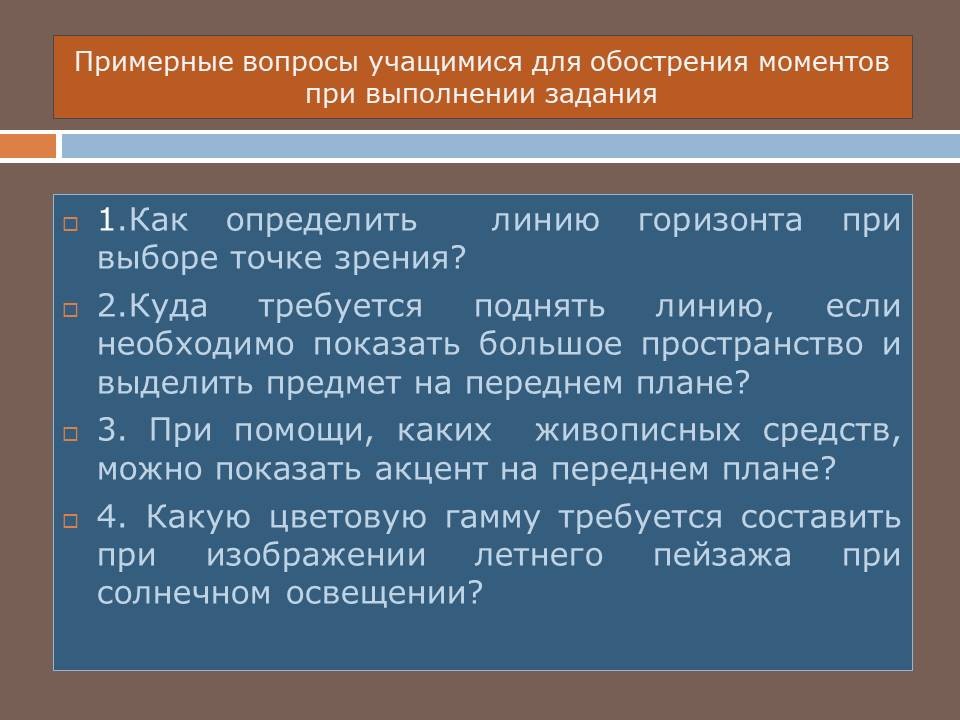 Примерные вопросы учащимися для обострения моментов при выполнении задания

1.Как определить линию горизонта при выборе точке зрения?

2.Куда требуется поднять линию, если необходимо показать большое пространство и выделить предмет на переднем плане?

3. При помощи, каких живописных средств, можно показать акцент на переднем плане?

4. Какую цветовую гамму требуется составить при изображении летнего пейзажа при солнечном освещении?